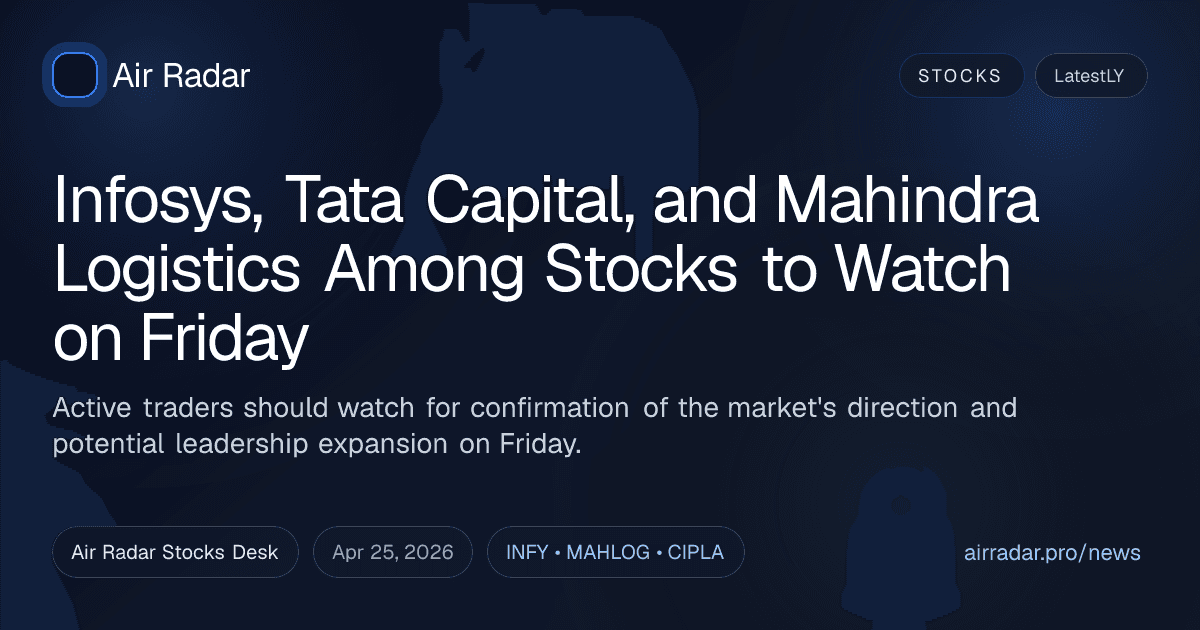 Air Radar

STOCKS

LatestLY

Infosys, Tata Capital, and Mahindra Logistics Among Stocks to Watch on Friday

Active traders should watch for confirmation of the market's direction and potential leadership expansion on Friday.

Air Radar Stocks Desk

Apr 25, 2026

INFY • MAHLOG • CIPLA

airradar.pro/news